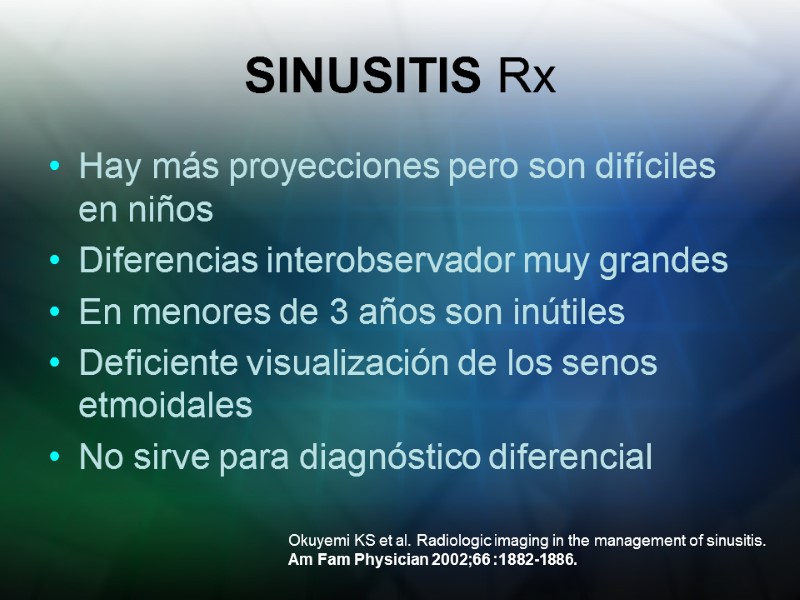 SINUSITIS Rx

• Hay más proyecciones pero son difíciles en niños
• Diferencias interobservador muy grandes
• En menores de 3 años son inútiles
• Deficiente visualización de los senos etmoidales
• No sirve para diagnóstico diferencial

Okuyemi KS et al. Radiologic imaging in the management of sinusitis. Am Fam Physician 2002;66 :1882-1886.